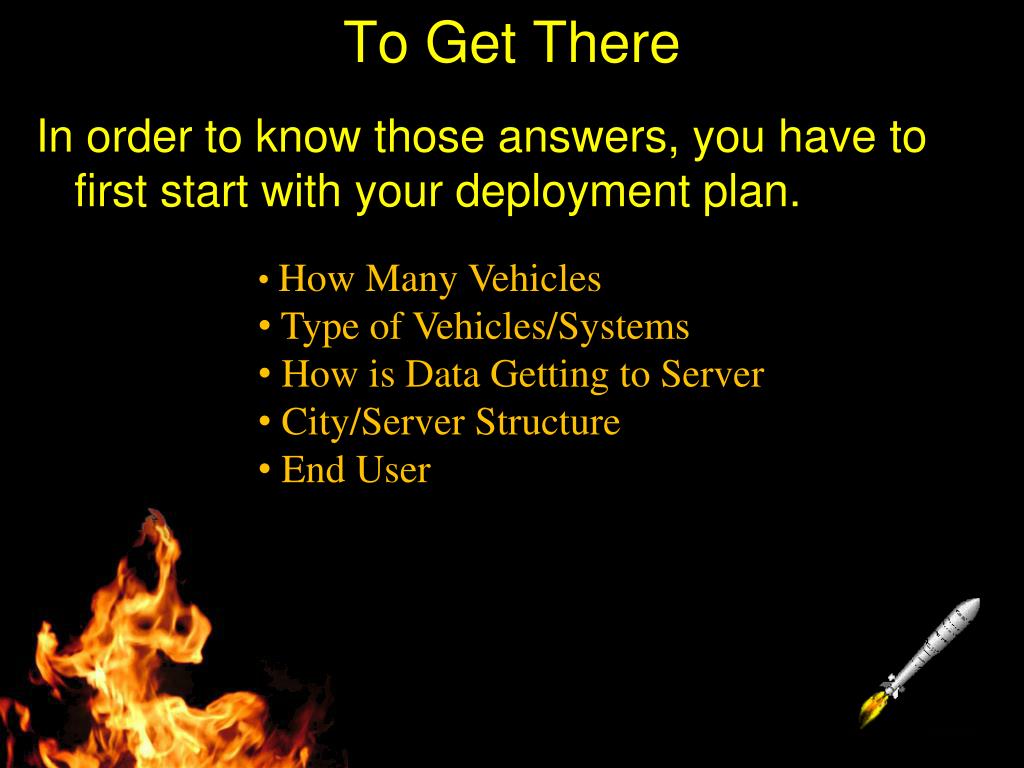 To Get There

In order to know those answers, you have to first start with your deployment plan.

• How Many Vehicles
• Type of Vehicles/Systems
• How is Data Getting to Server
• City/Server Structure
• End User